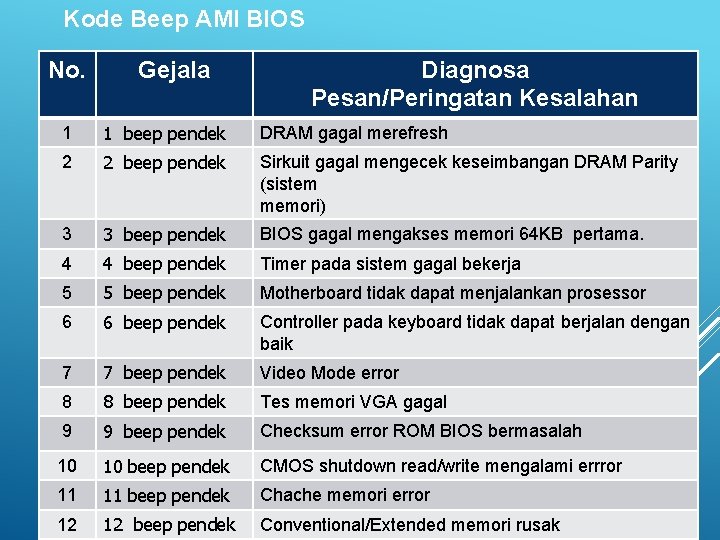 Kode Beep AMI BIOS

| No. | Gejala | Diagnosa Pesan/Peringatan Kesalahan |
|---|---|---|
| 1 | 1 beep pendek | DRAM gagal merefresh |
| 2 | 2 beep pendek | Sirkuit gagal mengecek keseimbangan DRAM Parity (sistem memori) |
| 3 | 3 beep pendek | BIOS gagal mengakses memori 64KB pertama. |
| 4 | 4 beep pendek | Timer pada sistem gagal bekerja |
| 5 | 5 beep pendek | Motherboard tidak dapat menjalankan prosessor |
| 6 | 6 beep pendek | Controller pada keyboard tidak dapat berjalan dengan baik |
| 7 | 7 beep pendek | Video Mode error |
| 8 | 8 beep pendek | Tes memori VGA gagal |
| 9 | 9 beep pendek | Checksum error ROM BIOS bermasalah |
| 10 | 10 beep pendek | CMOS shutdown read/write mengalami errror |
| 11 | 11 beep pendek | Chache memori error |
| 12 | 12 beep pendek | Conventional/Extended memori rusak |